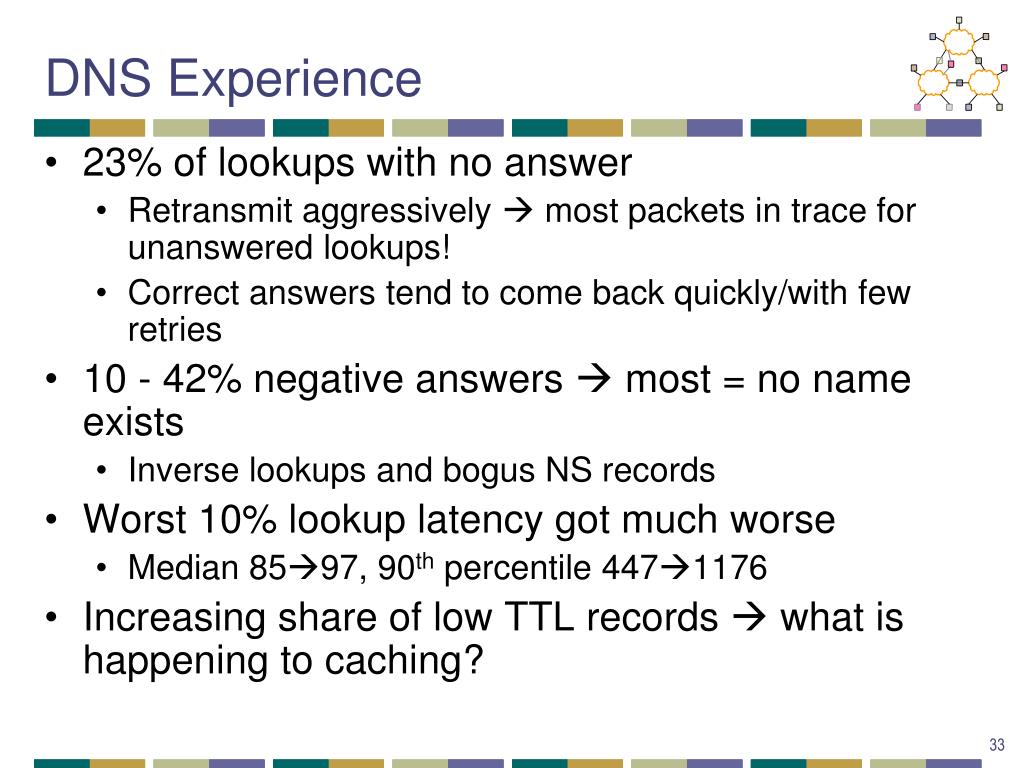 DNS Experience

• 23% of lookups with no answer
  • Retransmit aggressively → most packets in trace for unanswered lookups!
  • Correct answers tend to come back quickly/with few retries
• 10 - 42% negative answers → most = no name exists
  • Inverse lookups and bogus NS records
• Worst 10% lookup latency got much worse
  • Median 85→97, 90$^{th}$ percentile 447→1176
• Increasing share of low TTL records → what is happening to caching?

33